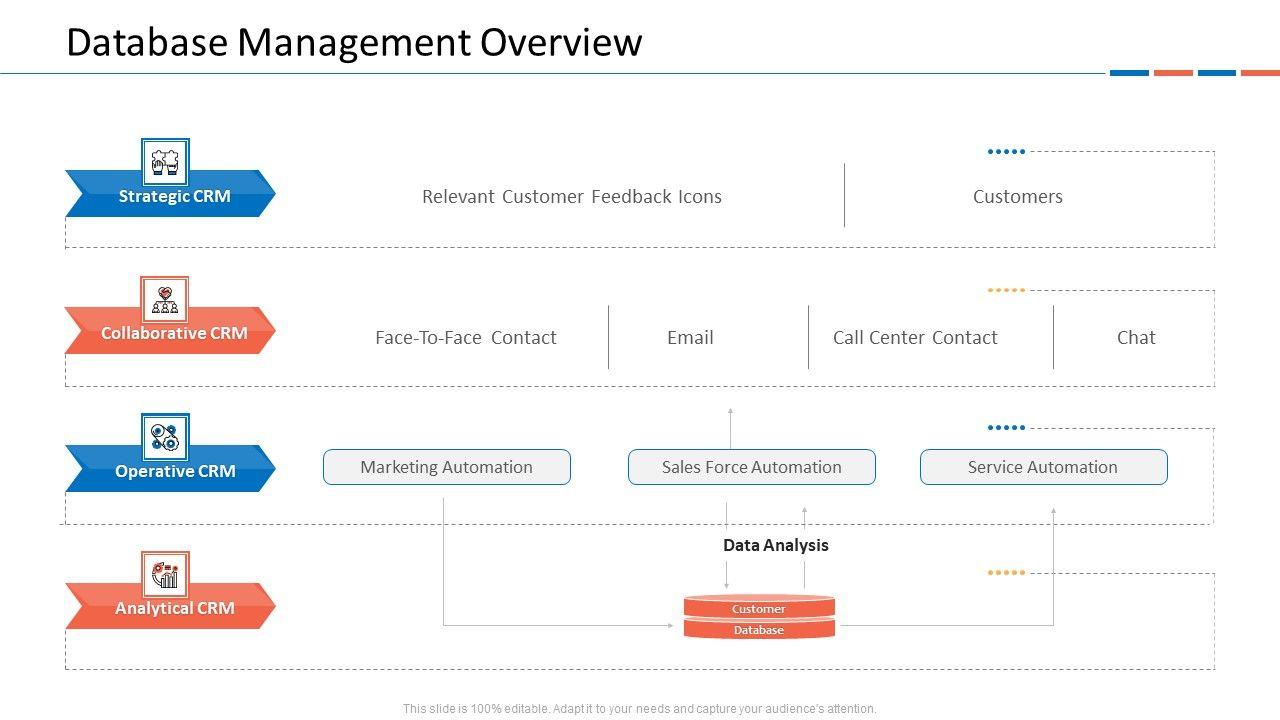 Database Management Overview

Strategic CRM

Relevant Customer Feedback Icons

Customers

Collaborative CRM

Face-To-Face Contact

Email

Call Center Contact

Chat

Operative CRM

Marketing Automation

Sales Force Automation

Service Automation

Data Analysis

Analytical CRM

Customer Database

This slide is 100% editable. Adapt it to your needs and capture your audience's attention.